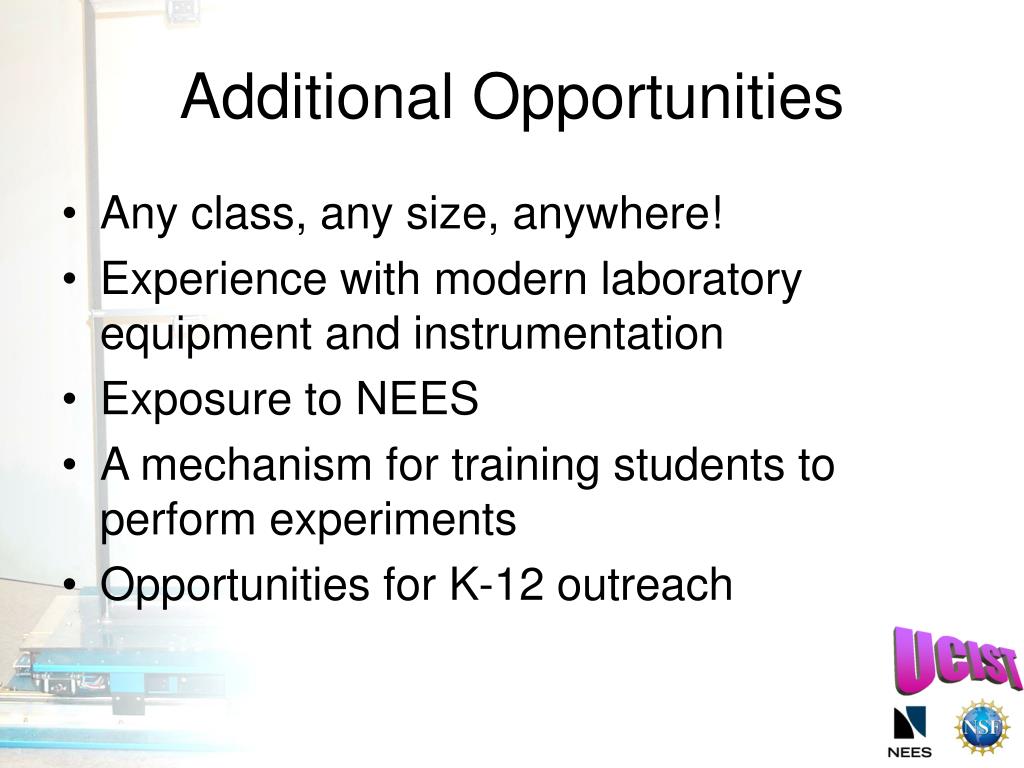 Additional Opportunities

• Any class, any size, anywhere!
• Experience with modern laboratory equipment and instrumentation
• Exposure to NEES
• A mechanism for training students to perform experiments
• Opportunities for K-12 outreach

UCIST

NEES

NSF